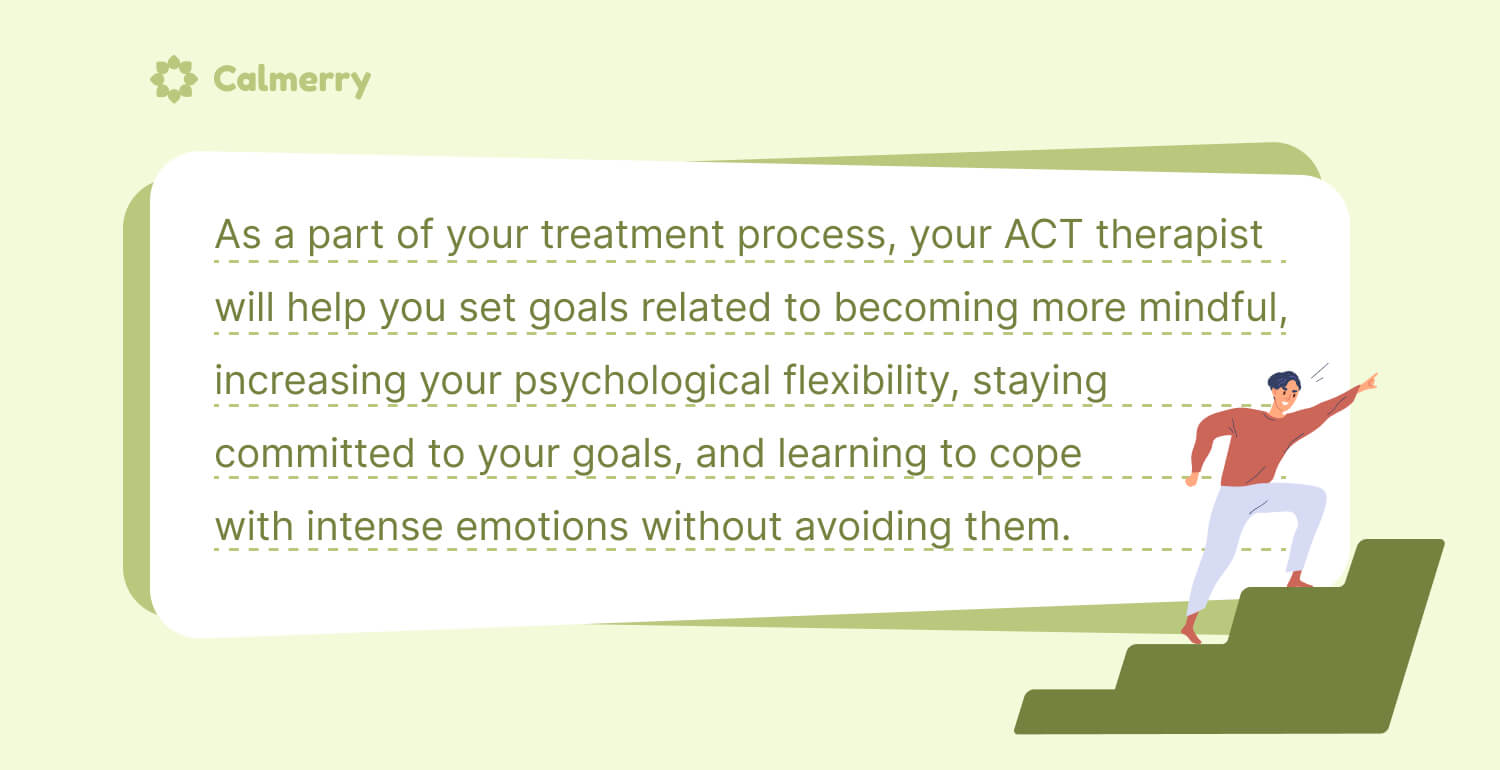 Calmerry

As a part of your treatment process, your ACT therapist will help you set goals related to becoming more mindful, increasing your psychological flexibility, staying committed to your goals, and learning to cope with intense emotions without avoiding them.